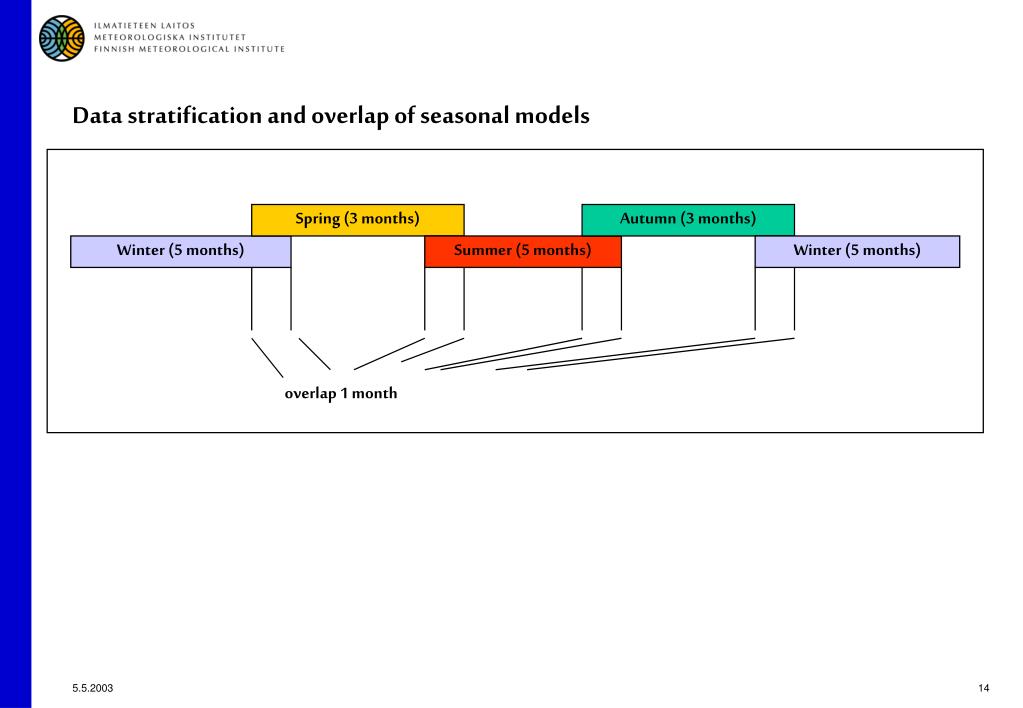 ILMATIETEEN LAITOS
METEOROLOGISKA INSTITUTET
FINNISH METEOROLOGICAL INSTITUTE

Data stratification and overlap of seasonal models

Spring (3 months)
Autumn (3 months)
Winter (5 months)
Summer (5 months)
Winter (5 months)

overlap 1 month

5.5.2003

14